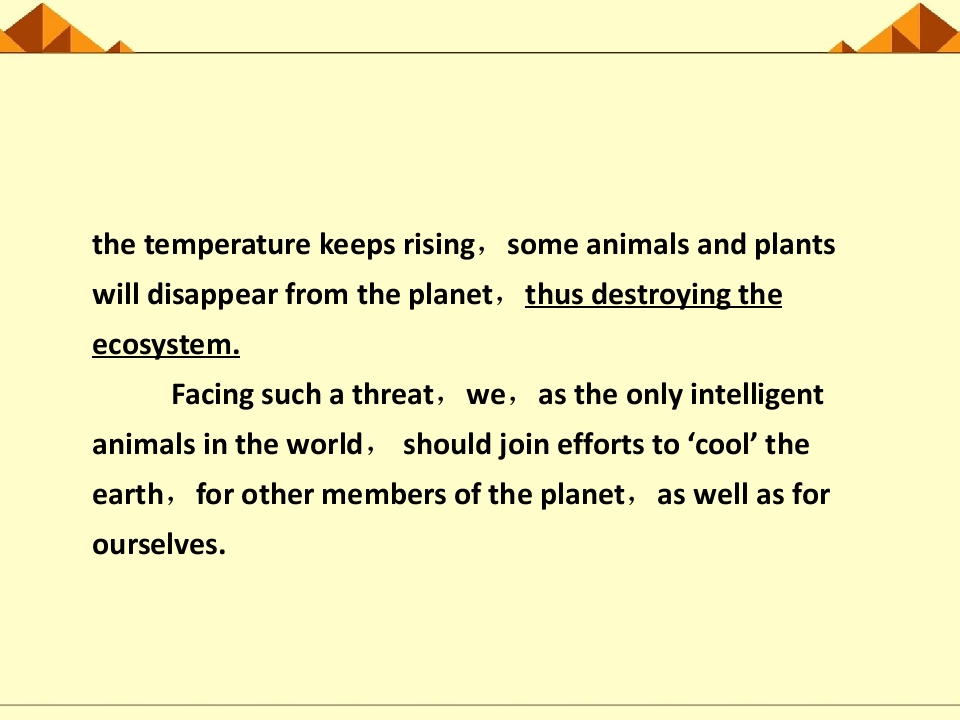 the temperature keeps rising， some animals and plants will disappear from the planet， thus destroying the ecosystem.

Facing such a threat， we， as the only intelligent animals in the world， should join efforts to 'cool' the earth， for other members of the planet， as well as for ourselves.